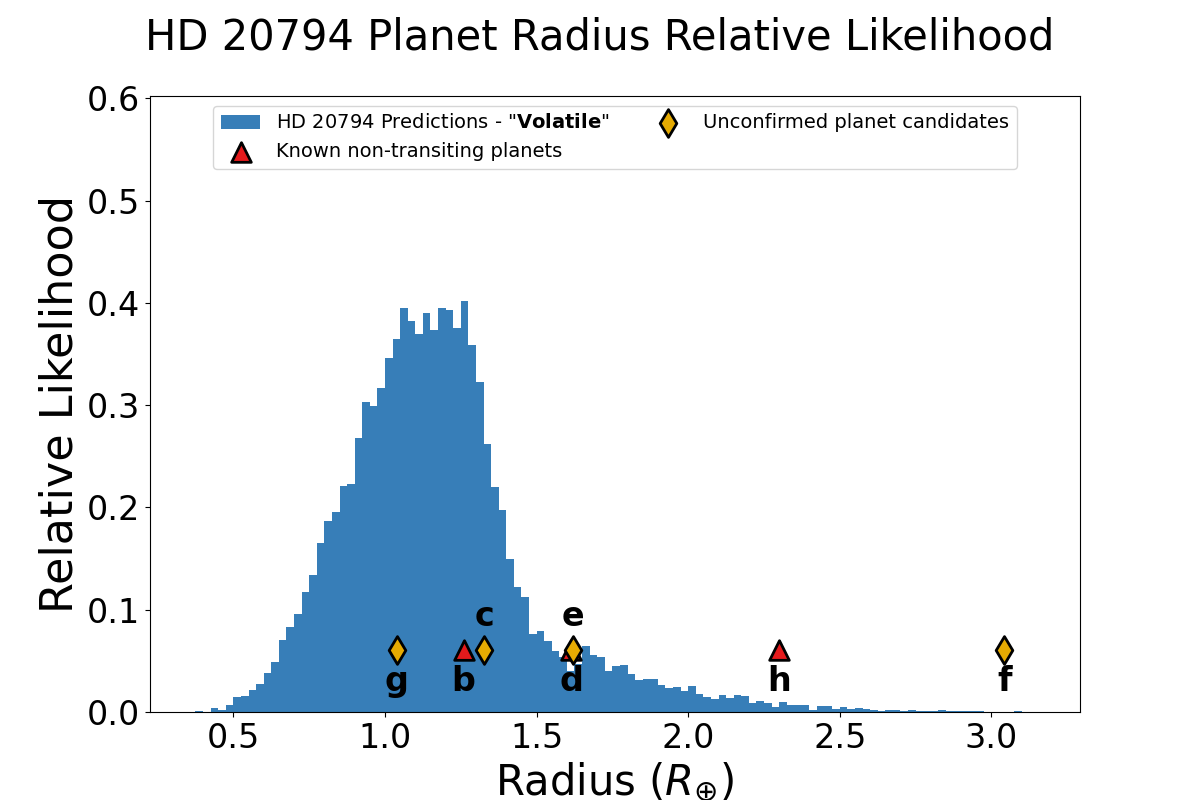 HD 20794 Planet Radius Relative Likelihood

HD 20794 Predictions - "**Volatile**"
Known non-transiting planets
Unconfirmed planet candidates

Relative Likelihood

0.6
0.5
0.4
0.3
0.2
0.1
0.0

c
e
g
b
d
h
f

0.5
1.0
1.5
2.0
2.5
3.0

Radius ($R_{\oplus}$)